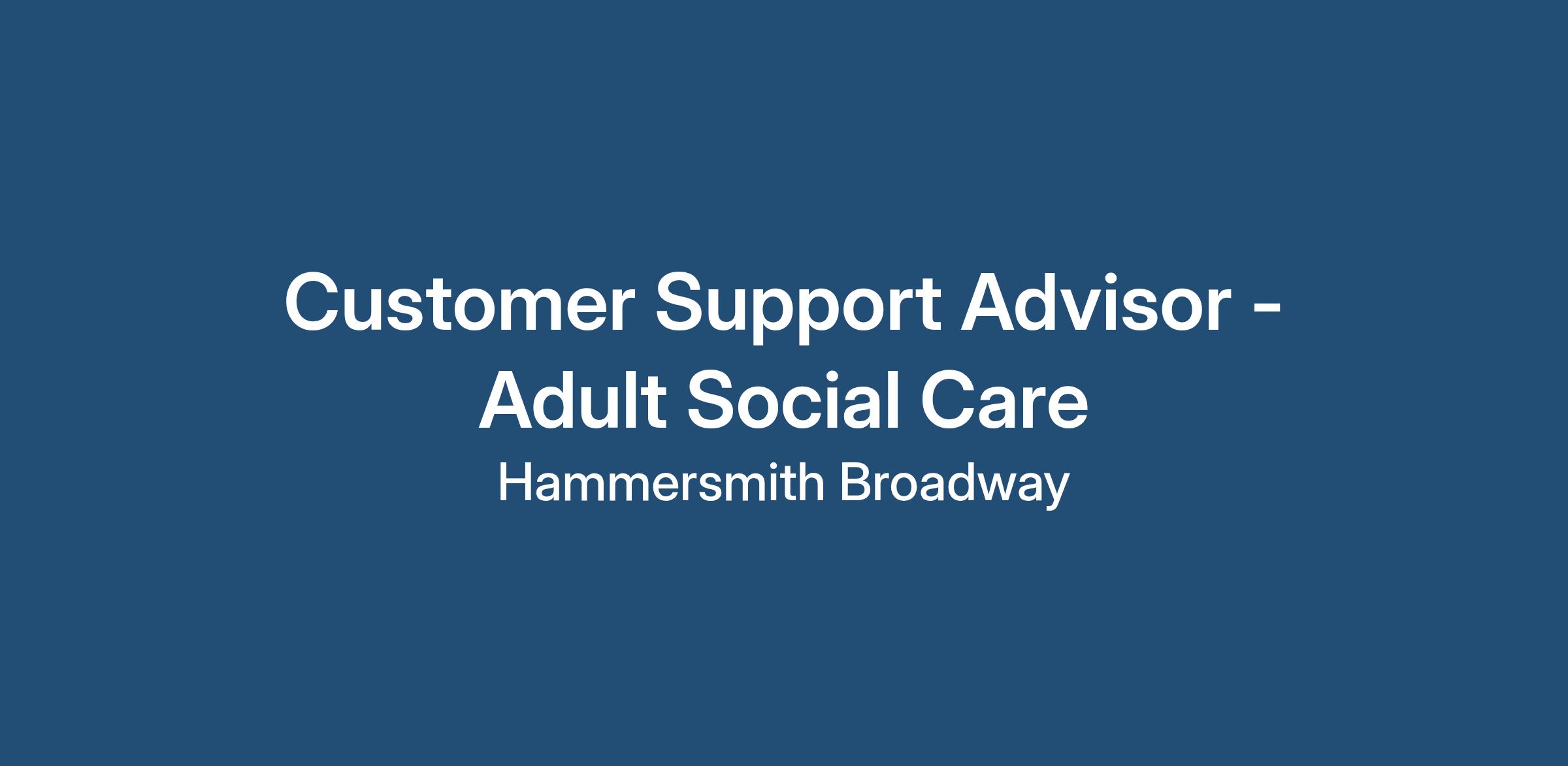 Customer Support Advisor - Adult Social Care

Hammersmith Broadway